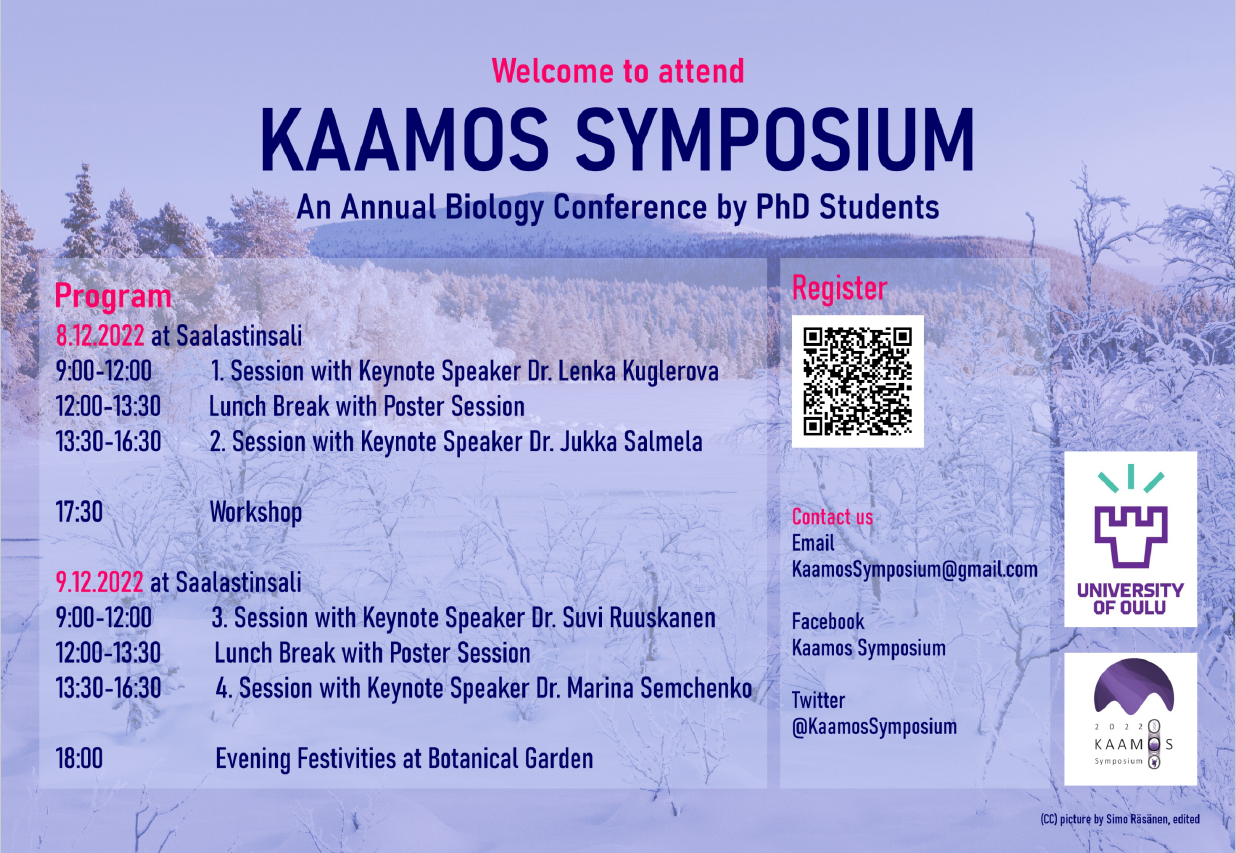 Welcome to attend

KAAMOS SYMPOSIUM

An Annual Biology Conference by PhD Students

Program

8.12.2022 at Saalastinsali

9:00-12:00 1. Session with Keynote Speaker Dr. Lenka Kuglerova

12:00-13:30 Lunch Break with Poster Session

13:30-16:30 2. Session with Keynote Speaker Dr. Jukka Salmela

17:30 Workshop

9.12.2022 at Saalastinsali

9:00-12:00 3. Session with Keynote Speaker Dr. Suvi Ruuskanen

12:00-13:30 Lunch Break with Poster Session

13:30-16:30 4. Session with Keynote Speaker Dr. Marina Semchenko

18:00 Evening Festivities at Botanical Garden

Register

Contact us

Email
KaamosSymposium@gmail.com

Facebook
Kaamos Symposium

Twitter
@KaamosSymposium

UNIVERSITY OF OULU

2022 KAAMOS Symposium

(CC) picture by Simo Räsänen, edited